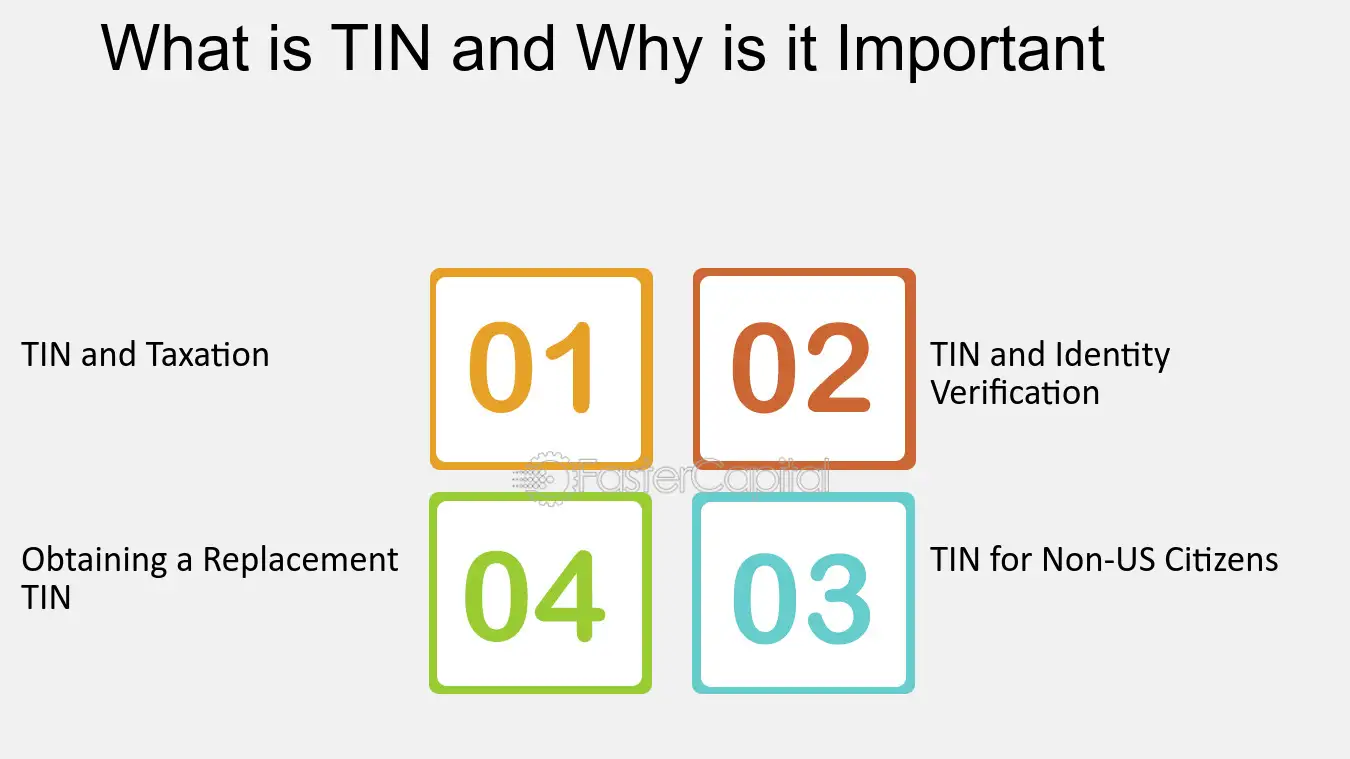 What is TIN and Why is it Important

TIN and Taxation

01

02

TIN and Identity Verification

Obtaining a Replacement TIN

04

03

TIN for Non-US Citizens

FasterCapital